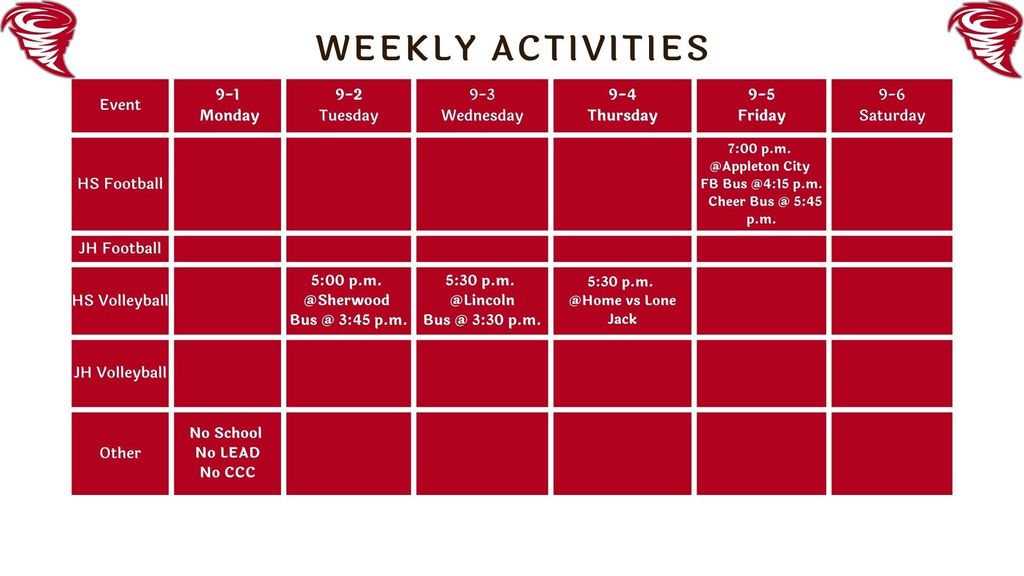 WEEKLY ACTIVITIES

| Event | 9-1 Monday | 9-2 Tuesday | 9-3 Wednesday | 9-4 Thursday | 9-5 Friday | 9-6 Saturday |
|---|---|---|---|---|---|---|
| HS Football | | | | | 7:00 p.m. @Appleton City FB Bus @4:15 p.m. Cheer Bus @ 5:45 p.m. | |
| JH Football | | | | | | |
| HS Volleyball | | 5:00 p.m. @Sherwood Bus @ 3:45 p.m. | 5:30 p.m. @Lincoln Bus @ 3:30 p.m. | 5:30 p.m. @Home vs Lone Jack | | |
| JH Volleyball | | | | | | |
| Other | No School No LEAD No CCC | | | | | |